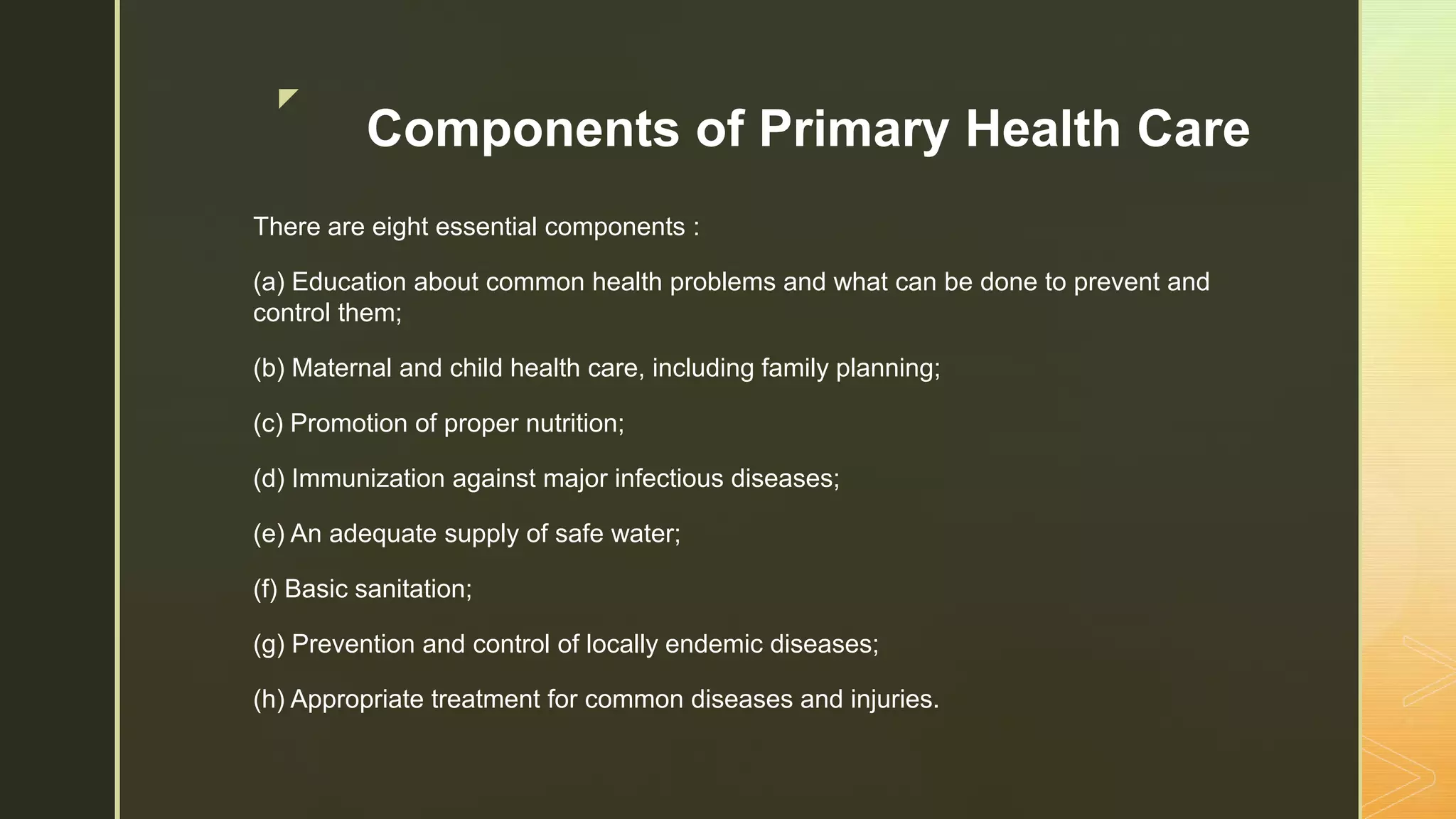 Components of Primary Health Care

There are eight essential components :

(a) Education about common health problems and what can be done to prevent and control them;

(b) Maternal and child health care, including family planning;

(c) Promotion of proper nutrition;

(d) Immunization against major infectious diseases;

(e) An adequate supply of safe water;

(f) Basic sanitation;

(g) Prevention and control of locally endemic diseases;

(h) Appropriate treatment for common diseases and injuries.